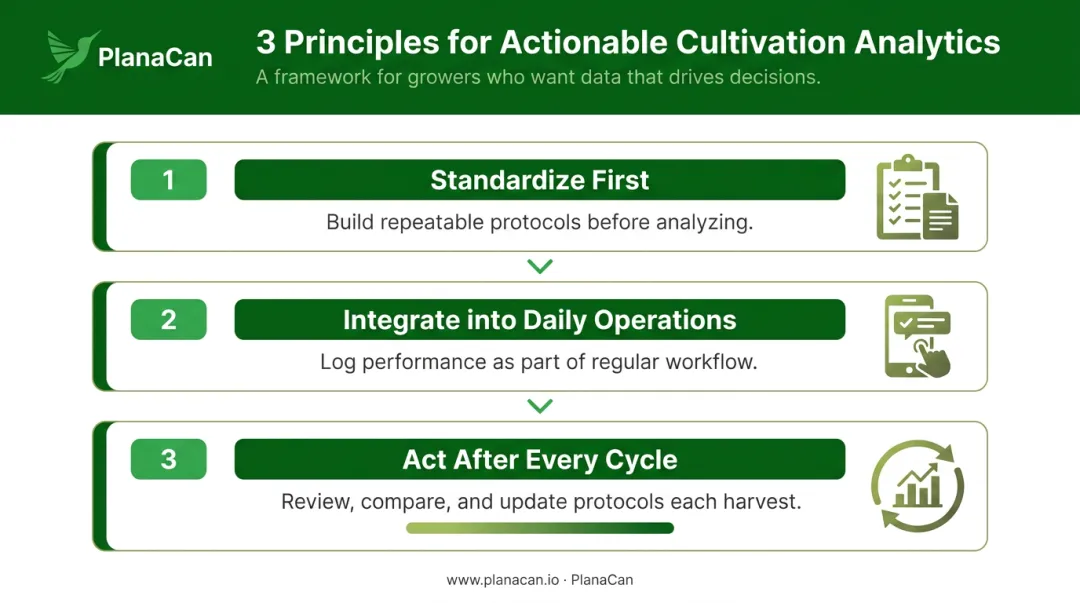 PlanaCan

3 Principles for Actionable Cultivation Analytics

A framework for growers who want data that drives decisions.

1

Standardize First

Build repeatable protocols before analyzing.

2

Integrate into Daily Operations

Log performance as part of regular workflow.

3

Act After Every Cycle

Review, compare, and update protocols each harvest.

www.planacan.io · PlanaCan